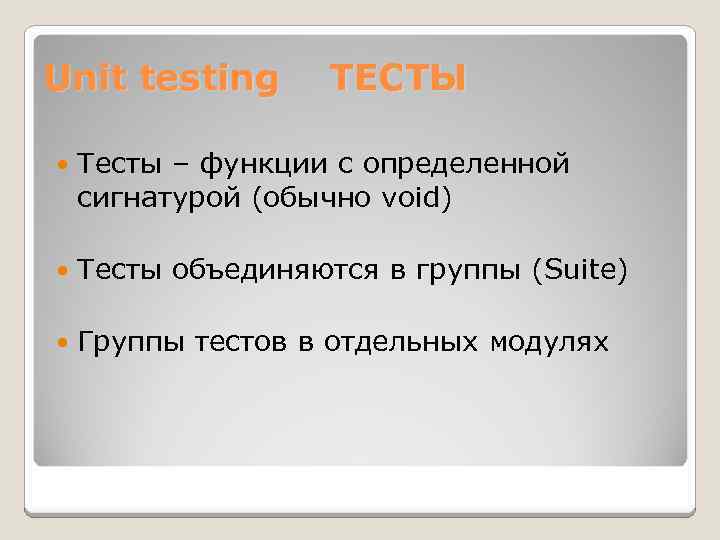 Unit testing ТЕСТЫ

Тесты – функции с определенной сигнатурой (обычно void)

Тесты объединяются в группы (Suite)

Группы тестов в отдельных модулях